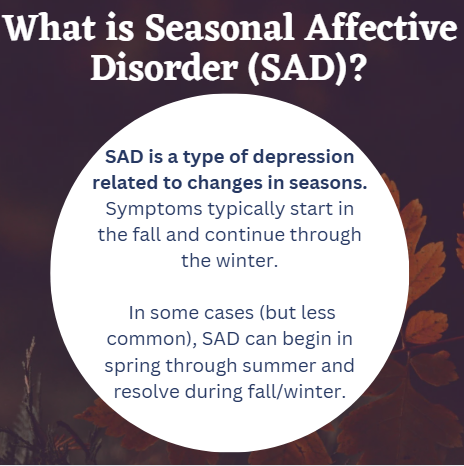 What is Seasonal Affective Disorder (SAD)?

SAD is a type of depression related to changes in seasons. Symptoms typically start in the fall and continue through the winter.

In some cases (but less common), SAD can begin in spring through summer and resolve during fall/winter.